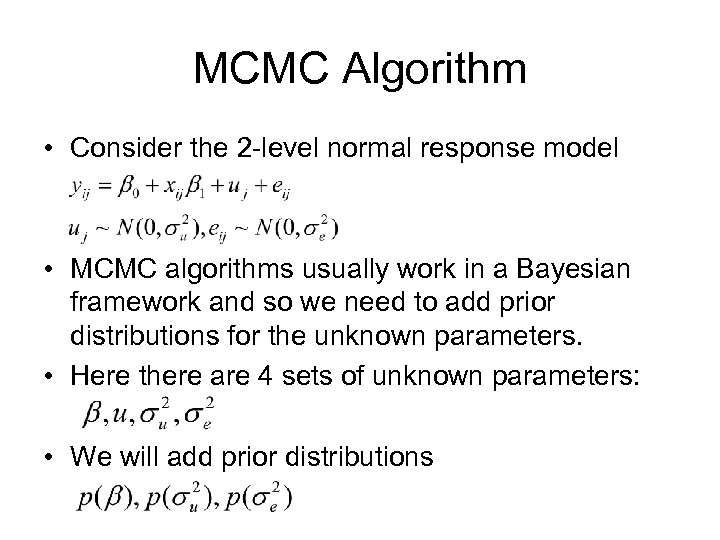 MCMC Algorithm

• Consider the 2-level normal response model

$y_{ij} = \beta_0 + x_{ij}\beta_1 + u_j + e_{ij}$

$u_j \sim N(0, \sigma_u^2), e_{ij} \sim N(0, \sigma_e^2)$

• MCMC algorithms usually work in a Bayesian framework and so we need to add prior distributions for the unknown parameters.

• Here there are 4 sets of unknown parameters:

$\beta, u, \sigma_u^2, \sigma_e^2$

• We will add prior distributions

$p(\beta), p(\sigma_u^2), p(\sigma_e^2)$